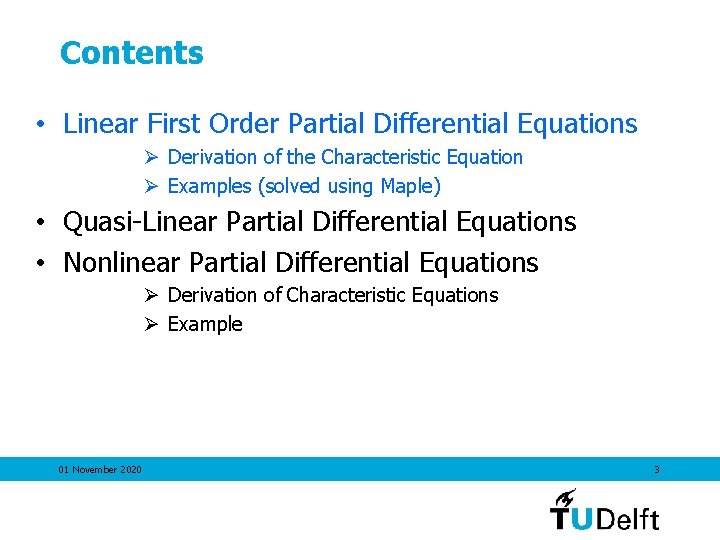 Contents

• Linear First Order Partial Differential Equations
➢ Derivation of the Characteristic Equation
➢ Examples (solved using Maple)

• Quasi-Linear Partial Differential Equations

• Nonlinear Partial Differential Equations
➢ Derivation of Characteristic Equations
➢ Example

01 November 2020

3

TUDelft